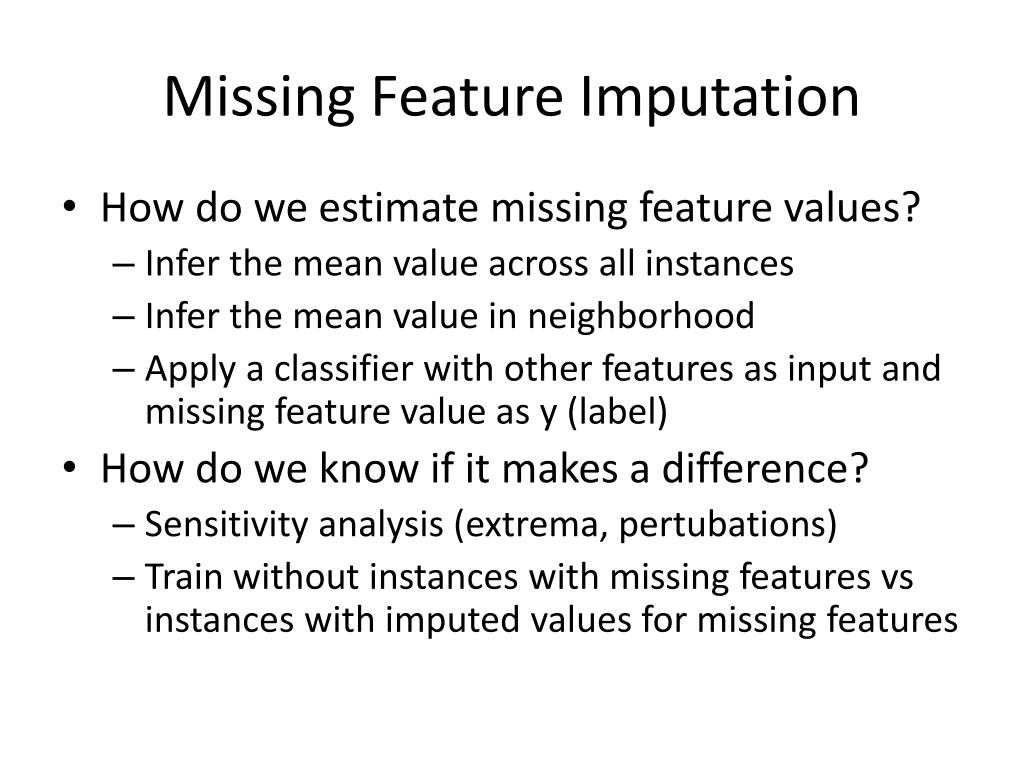 Missing Feature Imputation

• How do we estimate missing feature values?
– Infer the mean value across all instances
– Infer the mean value in neighborhood
– Apply a classifier with other features as input and missing feature value as y (label)

• How do we know if it makes a difference?
– Sensitivity analysis (extrema, pertubations)
– Train without instances with missing features vs instances with imputed values for missing features